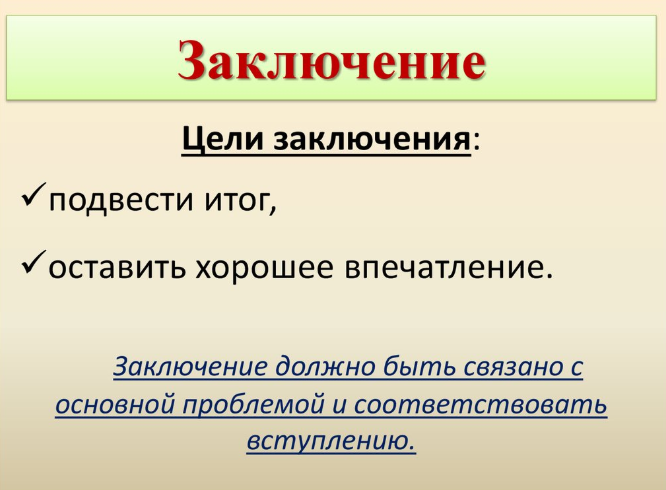 Заключение

Цели заключения:

✓подвести итог,

✓оставить хорошее впечатление.

Заключение должно быть связано с основной проблемой и соответствовать вступлению.